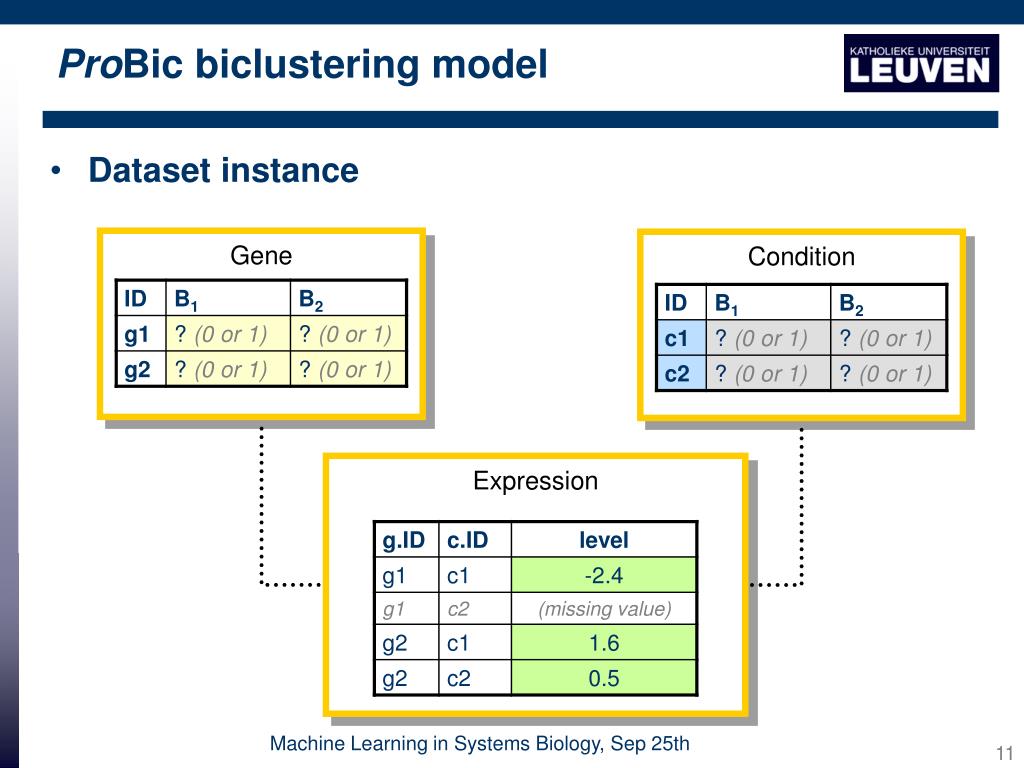 ProBic biclustering model

KATHOLIEKE UNIVERSITEIT LEUVEN

• Dataset instance

Gene

| ID | $B_1$ | $B_2$ |
|---|---|---|
| g1 | ? (0 or 1) | ? (0 or 1) |
| g2 | ? (0 or 1) | ? (0 or 1) |

Condition

| ID | $B_1$ | $B_2$ |
|---|---|---|
| c1 | ? (0 or 1) | ? (0 or 1) |
| c2 | ? (0 or 1) | ? (0 or 1) |

Expression

| g.ID | c.ID | level |
|---|---|---|
| g1 | c1 | -2.4 |
| g1 | c2 | (missing value) |
| g2 | c1 | 1.6 |
| g2 | c2 | 0.5 |

Machine Learning in Systems Biology, Sep 25th

11